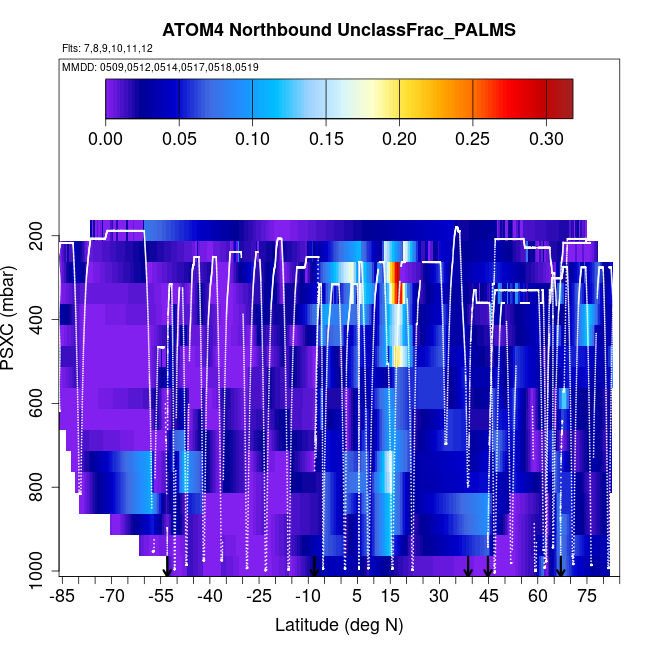 ATOM4 Northbound UnclassFrac_PALMS
Flts: 7,8,9,10,11,12
MMDD: 0509,0512,0514,0517,0518,0519

0.00 0.05 0.10 0.15 0.20 0.25 0.30

PSXC (mbar)
200
400
600
800
1000

-85 -70 -55 -40 -25 -10 5 15 30 45 60 75
Latitude (deg N)